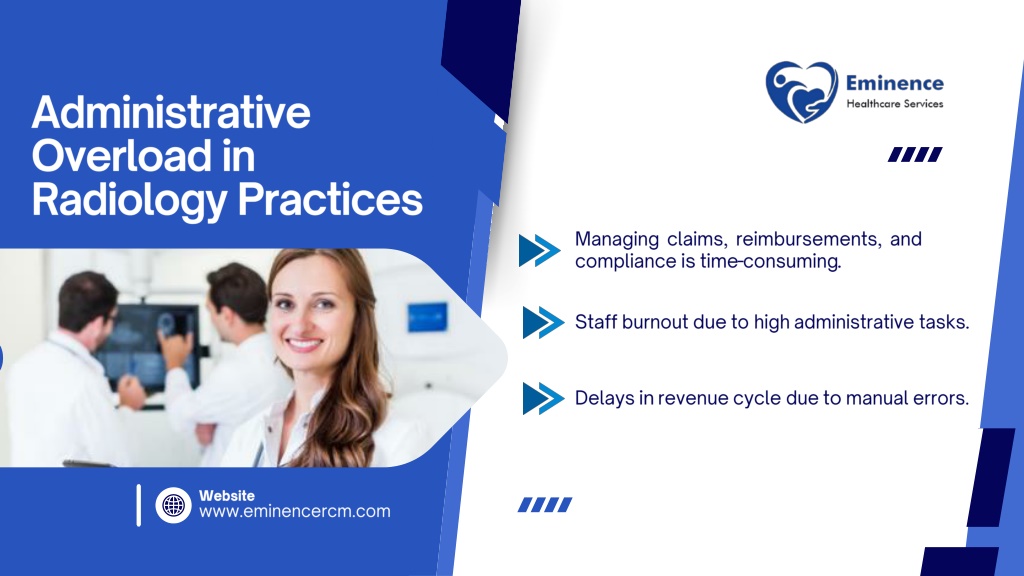 Administrative Overload in Radiology Practices

Eminence
Healthcare Services

Managing claims, reimbursements, and compliance is time-consuming.

Staff burnout due to high administrative tasks.

Delays in revenue cycle due to manual errors.

Website
www.eminencercm.com